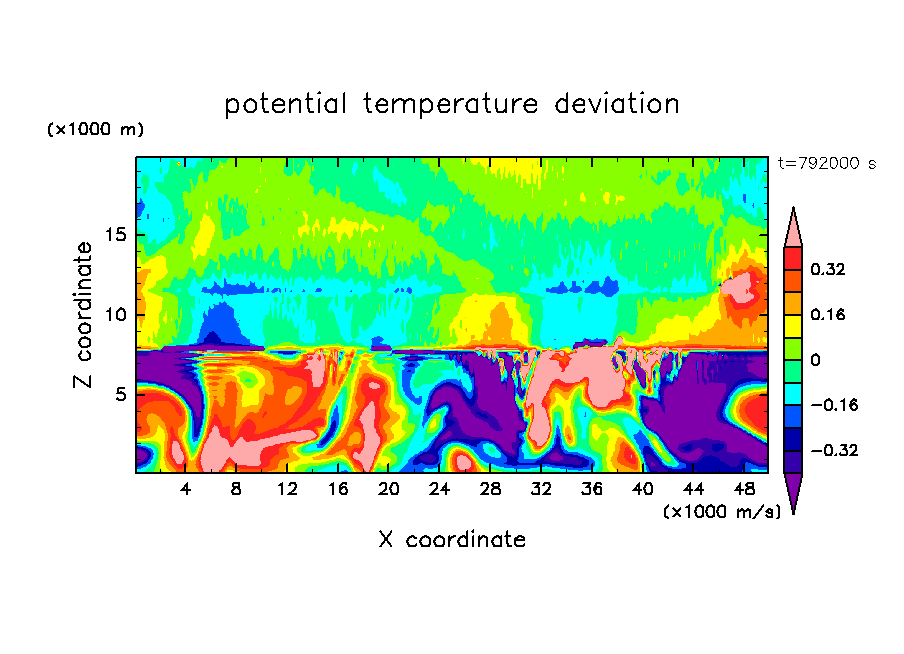 potential temperature deviation

(×1000 m)

t=792000 s

Z coordinate

15
10
5

0.32
0.16
0
−0.16
−0.32

4 8 12 16 20 24 28 32 36 40 44 48

(×1000 m/s)

X coordinate